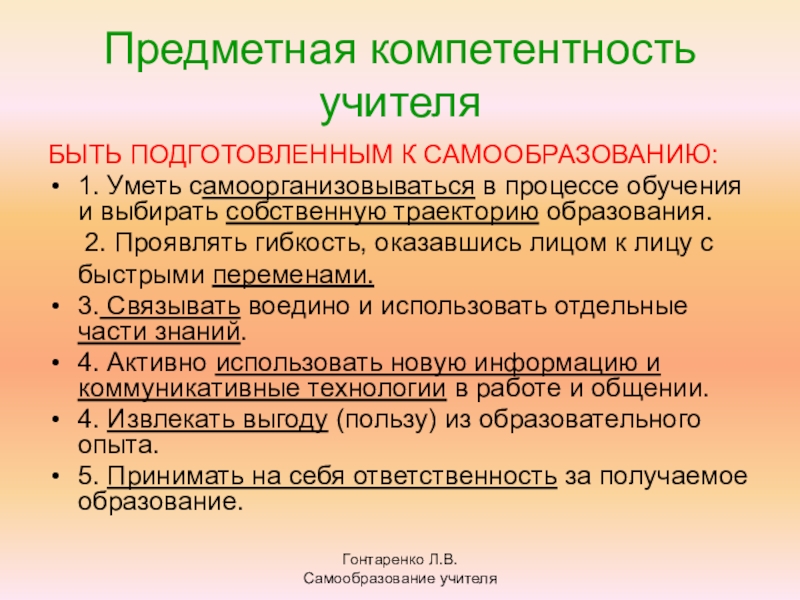 Предметная компетентность учителя

БЫТЬ ПОДГОТОВЛЕННЫМ К САМООБРАЗОВАНИЮ:

• 1. Уметь самоорганизовываться в процессе обучения и выбирать собственную траекторию образования.
2. Проявлять гибкость, оказавшись лицом к лицу с быстрыми переменами.
• 3. Связывать воедино и использовать отдельные части знаний.
• 4. Активно использовать новую информацию и коммуникативные технологии в работе и общении.
• 4. Извлекать выгоду (пользу) из образовательного опыта.
• 5. Принимать на себя ответственность за получаемое образование.

Гонтаренко Л.В.
Самообразование учителя